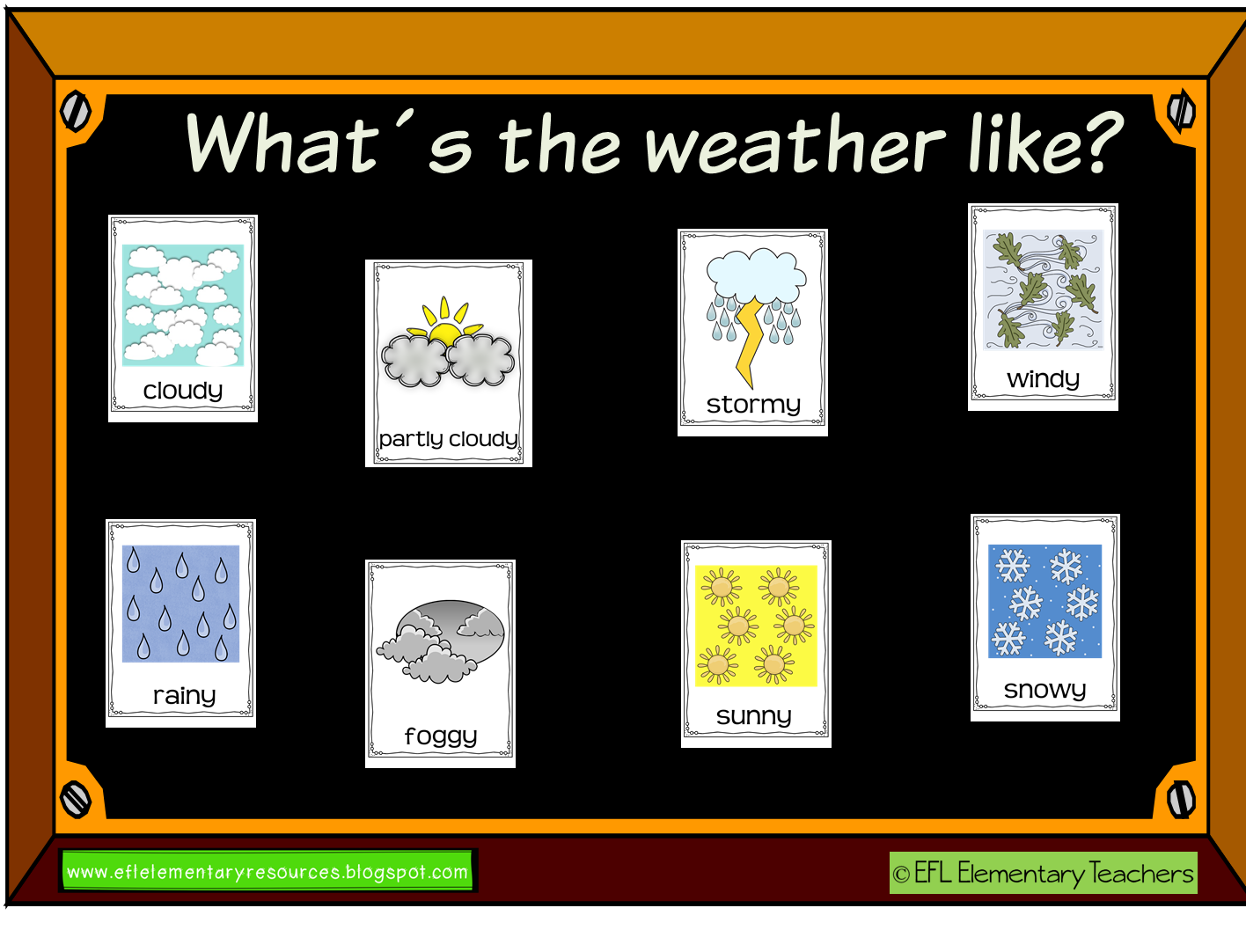 What´s the weather like?

cloudy

partly cloudy

stormy

windy

rainy

foggy

sunny

snowy

www.eflelementaryresources.blogspot.com

© EFL Elementary Teachers